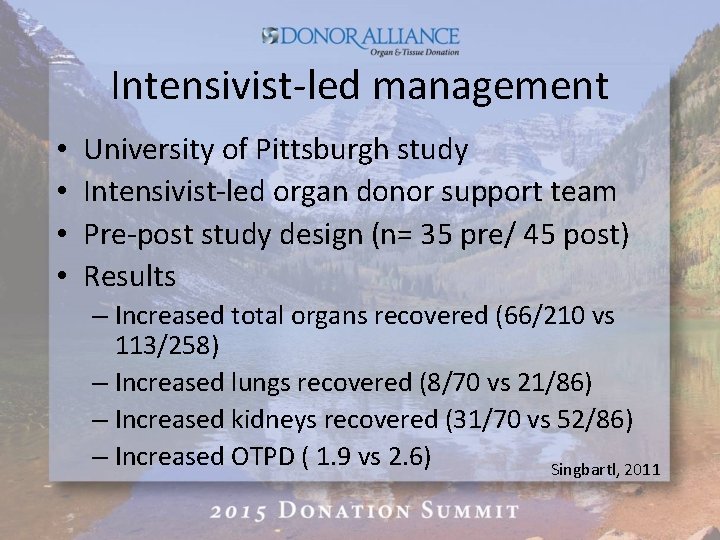 DONOR ALLIANCE
Organ & Tissue Donation

Intensivist-led management

• University of Pittsburgh study
• Intensivist-led organ donor support team
• Pre-post study design (n= 35 pre/ 45 post)
• Results
– Increased total organs recovered (66/210 vs 113/258)
– Increased lungs recovered (8/70 vs 21/86)
– Increased kidneys recovered (31/70 vs 52/86)
– Increased OTPD ( 1.9 vs 2.6)

Singbartl, 2011

2015 DONATION SUMMIT